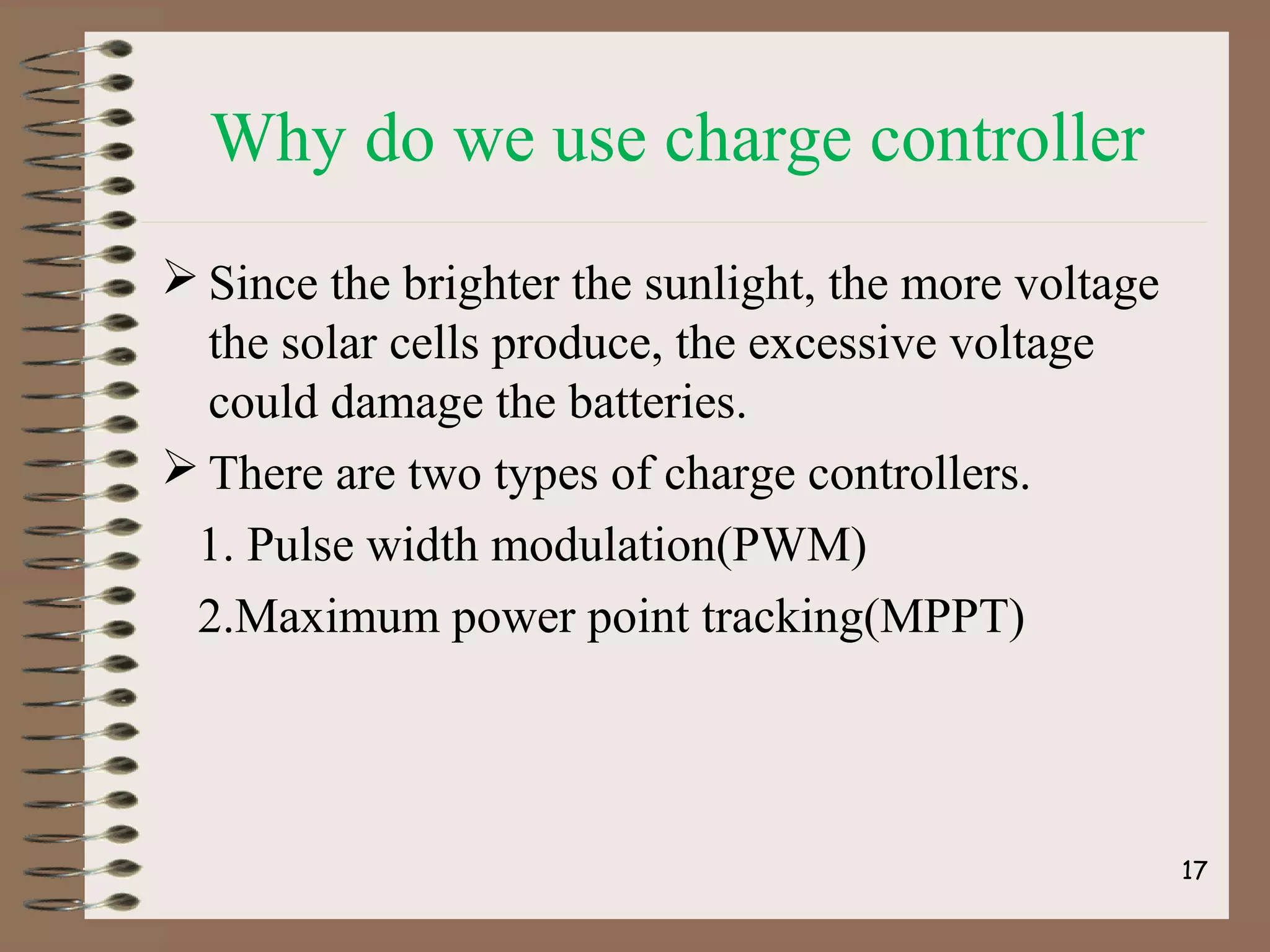 Why do we use charge controller

➢ Since the brighter the sunlight, the more voltage the solar cells produce, the excessive voltage could damage the batteries.

➢ There are two types of charge controllers.

1. Pulse width modulation(PWM)

2.Maximum power point tracking(MPPT)

17